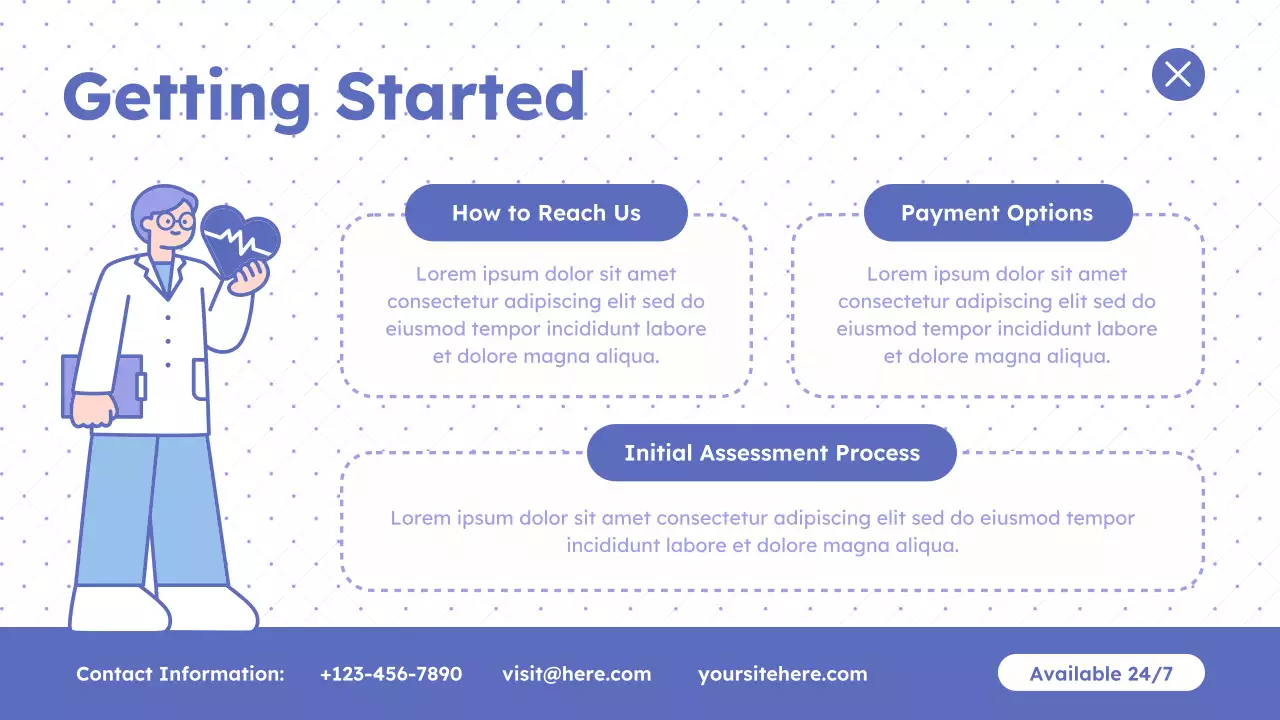 Getting Started

How to Reach Us

Lorem ipsum dolor sit amet consectetur adipiscing elit sed do eiusmod tempor incididunt labore et dolore magna aliqua.

Payment Options

Lorem ipsum dolor sit amet consectetur adipiscing elit sed do eiusmod tempor incididunt labore et dolore magna aliqua.

Initial Assessment Process

Lorem ipsum dolor sit amet consectetur adipiscing elit sed do eiusmod tempor incididunt labore et dolore magna aliqua.

Contact Information: +123-456-7890 visit@here.com yoursitehere.com

Available 24/7